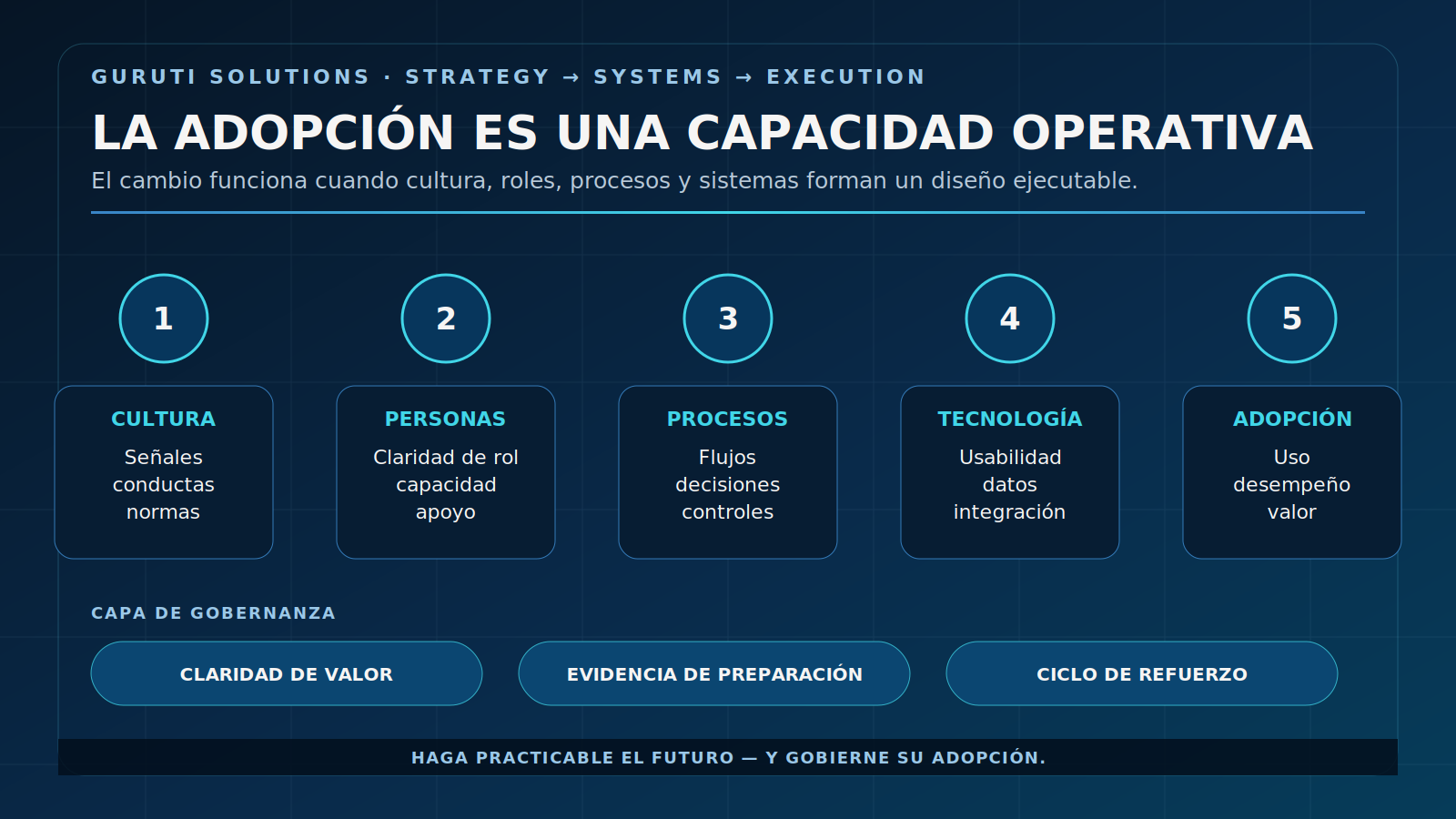 GURUTI SOLUTIONS · STRATEGY → SYSTEMS → EXECUTION

LA ADOPCIÓN ES UNA CAPACIDAD OPERATIVA

El cambio funciona cuando cultura, roles, procesos y sistemas forman un diseño ejecutable.

1

CULTURA
Señales
conductas
normas

2

PERSONAS
Claridad de rol
capacidad
apoyo

3

PROCESOS
Flujos
decisiones
controles

4

TECNOLOGÍA
Usabilidad
datos
integración

5

ADOPCIÓN
Uso
desempeño
valor

CAPA DE GOBERNANZA

CLARIDAD DE VALOR

EVIDENCIA DE PREPARACIÓN

CICLO DE REFUERZO

HAGA PRACTICABLE EL FUTURO — Y GOBIERNE SU ADOPCIÓN.